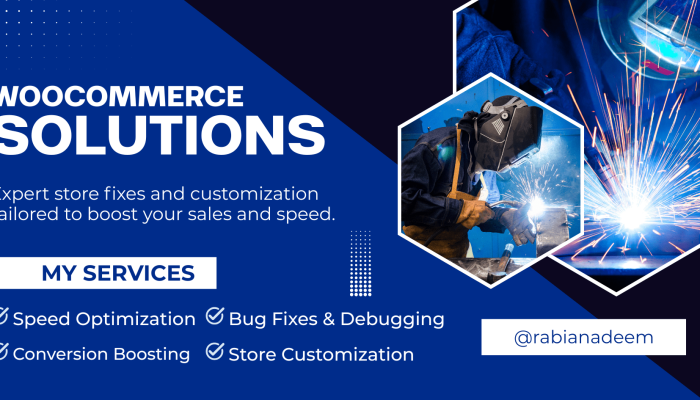 WOOCOMMERCE
SOLUTIONS

Expert store fixes and customization ailored to boost your sales and speed.

MY SERVICES

Speed Optimization
Bug Fixes & Debugging
Conversion Boosting
Store Customization

@rabianadeem